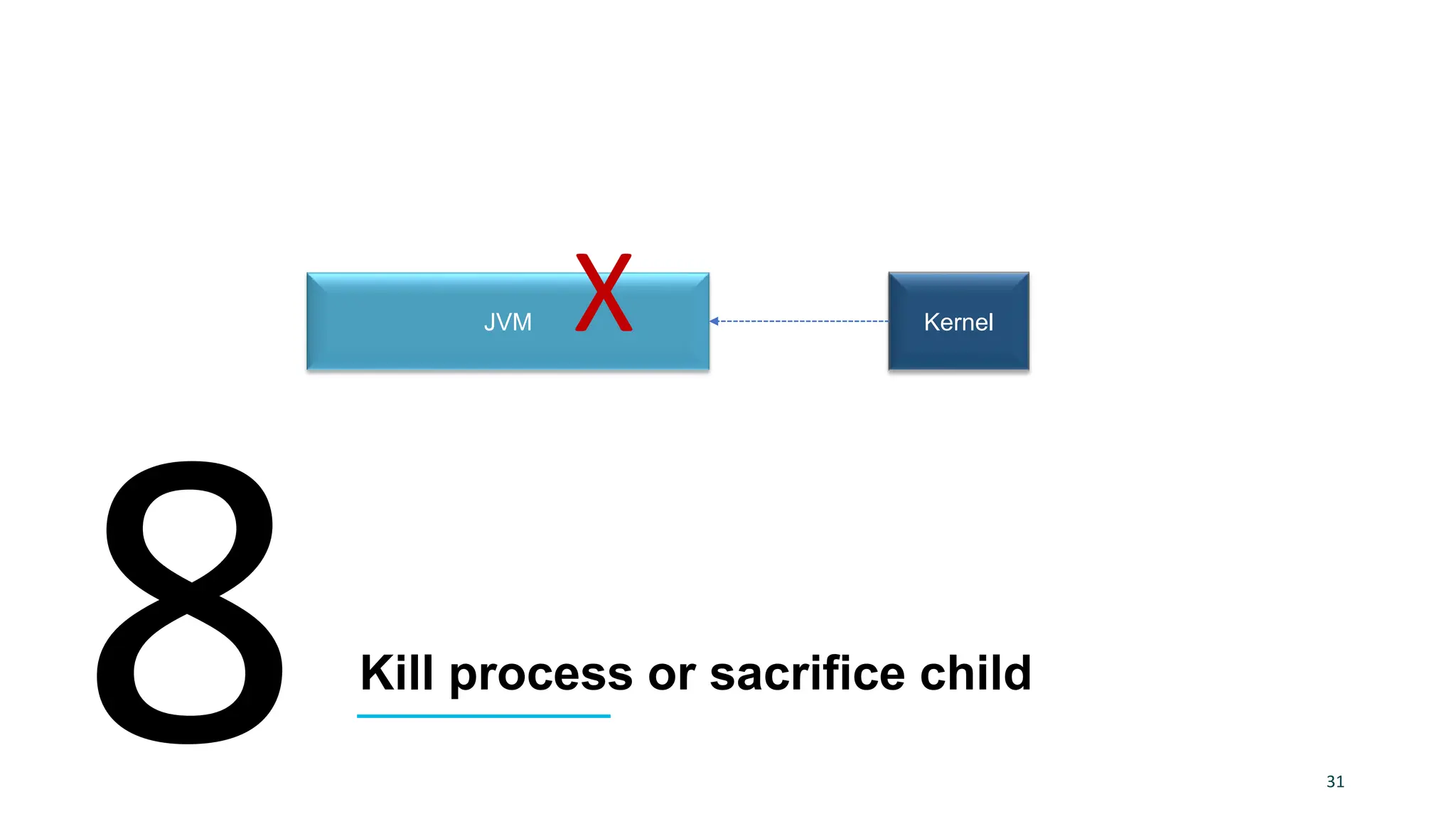 JVM X

Kernel

8

Kill process or sacrifice child

31